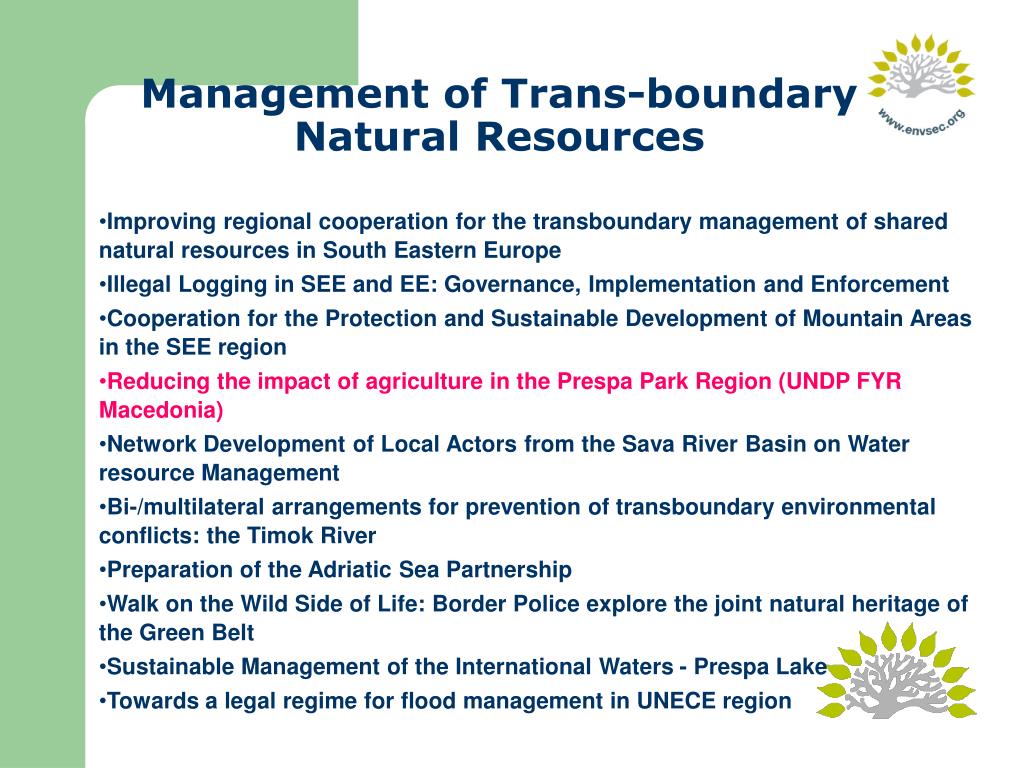 Management of Trans-boundary Natural Resources

www.envsec.org

•Improving regional cooperation for the transboundary management of shared natural resources in South Eastern Europe

•Illegal Logging in SEE and EE: Governance, Implementation and Enforcement

•Cooperation for the Protection and Sustainable Development of Mountain Areas in the SEE region

•Reducing the impact of agriculture in the Prespa Park Region (UNDP FYR Macedonia)

•Network Development of Local Actors from the Sava River Basin on Water resource Management

•Bi-/multilateral arrangements for prevention of transboundary environmental conflicts: the Timok River

•Preparation of the Adriatic Sea Partnership

•Walk on the Wild Side of Life: Border Police explore the joint natural heritage of the Green Belt

•Sustainable Management of the International Waters - Prespa Lake

•Towards a legal regime for flood management in UNECE region